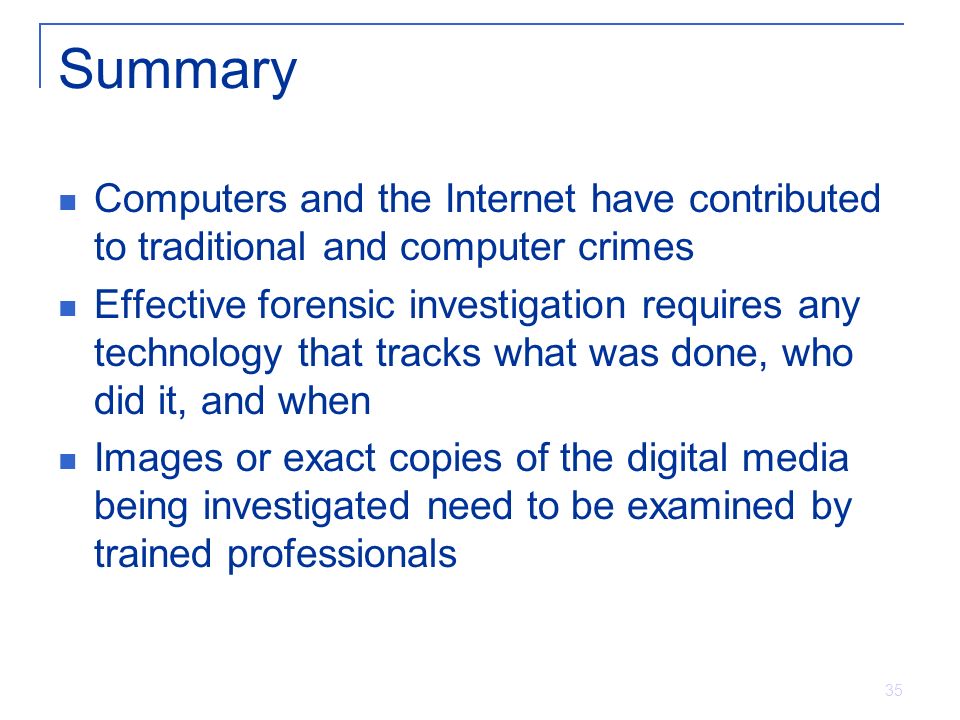 Summary

- Computers and the Internet have contributed to traditional and computer crimes
- Effective forensic investigation requires any technology that tracks what was done, who did it, and when
- Images or exact copies of the digital media being investigated need to be examined by trained professionals

35